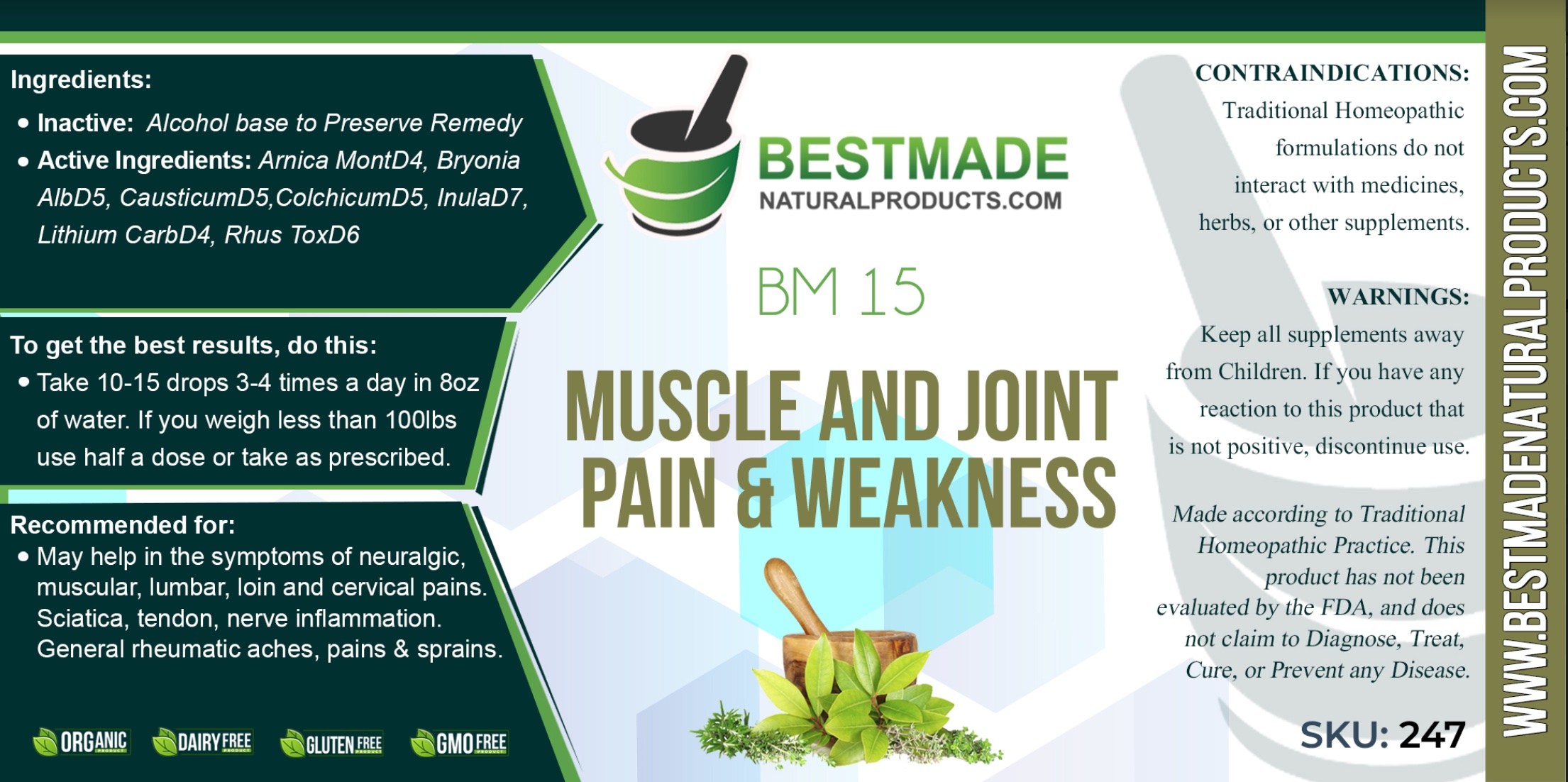 Ingredients:
• Inactive: Alcohol base to Preserve Remedy
• Active Ingredients: Arnica MontD4, Bryonia AlbD5, CausticumD5,ColchicumD5, InulaD7, Lithium CarbD4, Rhus ToxD6

To get the best results, do this:
• Take 10-15 drops 3-4 times a day in 8oz of water. If you weigh less than 100lbs use half a dose or take as prescribed.

Recommended for:
• May help in the symptoms of neuralgic, muscular, lumbar, loin and cervical pains. Sciatica, tendon, nerve inflammation. General rheumatic aches, pains & sprains.

ORGANIC PRODUCT DAIRY FREE PRODUCT GLUTEN FREE PRODUCT GMO FREE PRODUCT

BESTMADE
NATURALPRODUCTS.COM

BM 15

MUSCLE AND JOINT PAIN & WEAKNESS

CONTRAINDICATIONS:
Traditional Homeopathic formulations do not interact with medicines, herbs, or other supplements.

WARNINGS:
Keep all supplements away from Children. If you have any reaction to this product that is not positive, discontinue use.

Made according to Traditional Homeopathic Practice. This product has not been evaluated by the FDA, and does not claim to Diagnose, Treat, Cure, or Prevent any Disease.

SKU: 247

WWW.BESTMADENATURALPRODUCTS.COM